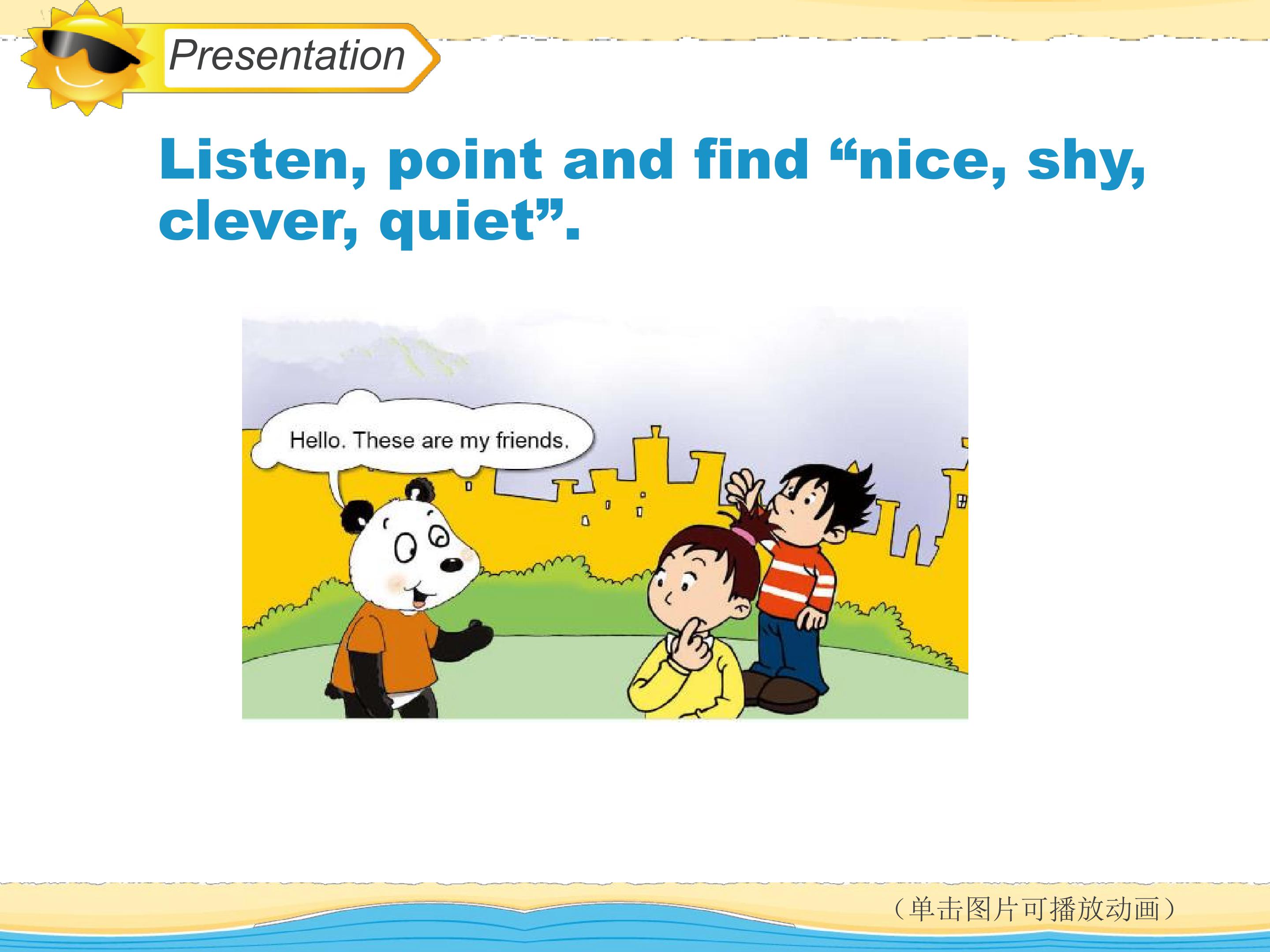 Presentation

Listen, point and find “nice, shy, clever, quiet”.

Hello. These are my friends.

（单击图片可播放动画）